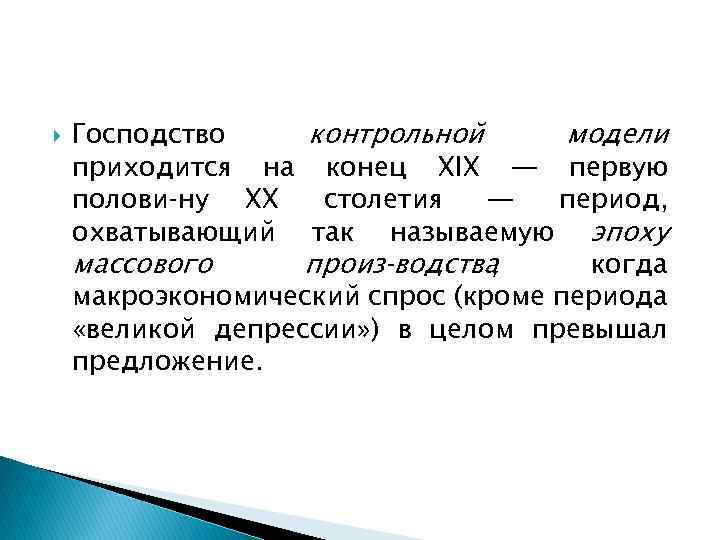 Господство контрольной модели приходится на конец XIX — первую полови-ну XX столетия — период, охватывающий так называемую эпоху массового произ-водства, когда макроэкономический спрос (кроме периода «великой депрессии») в целом превышал предложение.